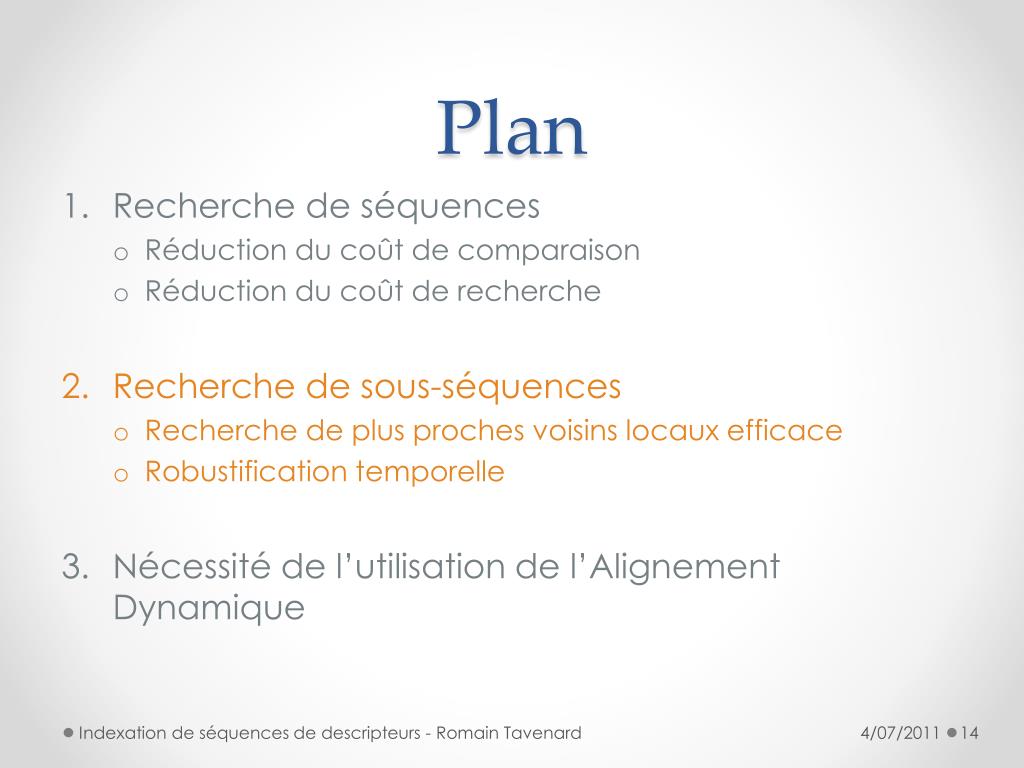 Plan

1. Recherche de séquences
o Réduction du coût de comparaison
o Réduction du coût de recherche

2. Recherche de sous-séquences
o Recherche de plus proches voisins locaux efficace
o Robustification temporelle

3. Nécessité de l'utilisation de l'Alignement Dynamique

Indexation de séquences de descripteurs - Romain Tavenard 4/07/2011 14